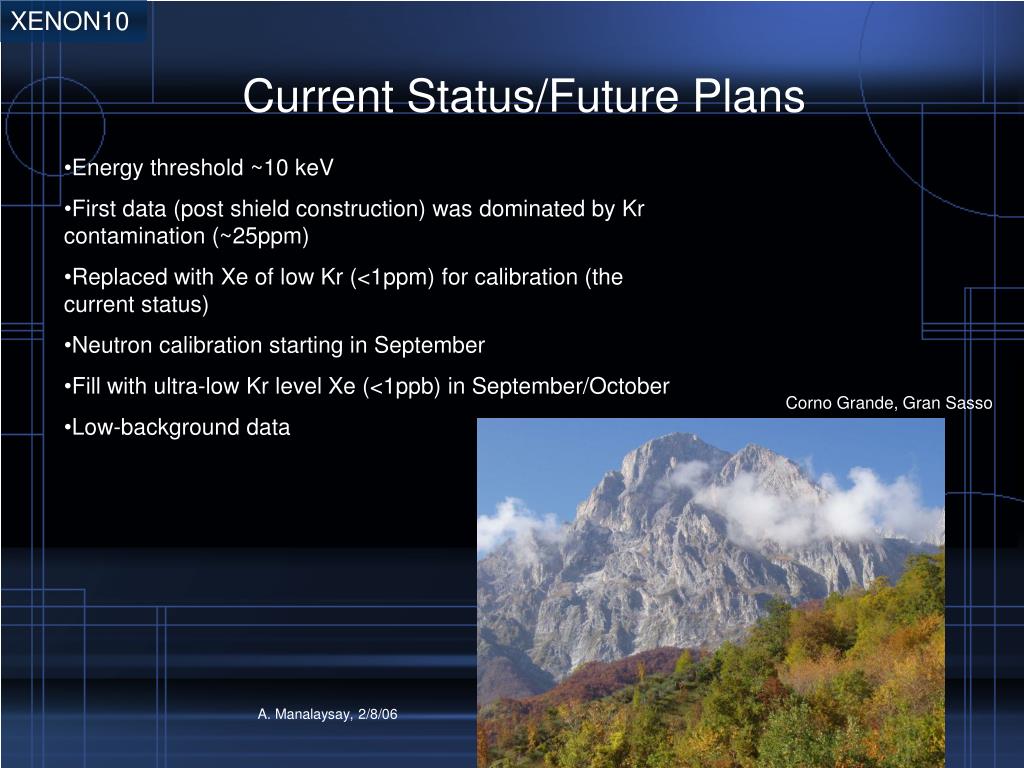 XENON10

Current Status/Future Plans

•Energy threshold ~10 keV

•First data (post shield construction) was dominated by Kr contamination (~25ppm)

•Replaced with Xe of low Kr (<1ppm) for calibration (the current status)

•Neutron calibration starting in September

•Fill with ultra-low Kr level Xe (<1ppb) in September/October

•Low-background data

Corno Grande, Gran Sasso

A. Manalaysay, 2/8/06